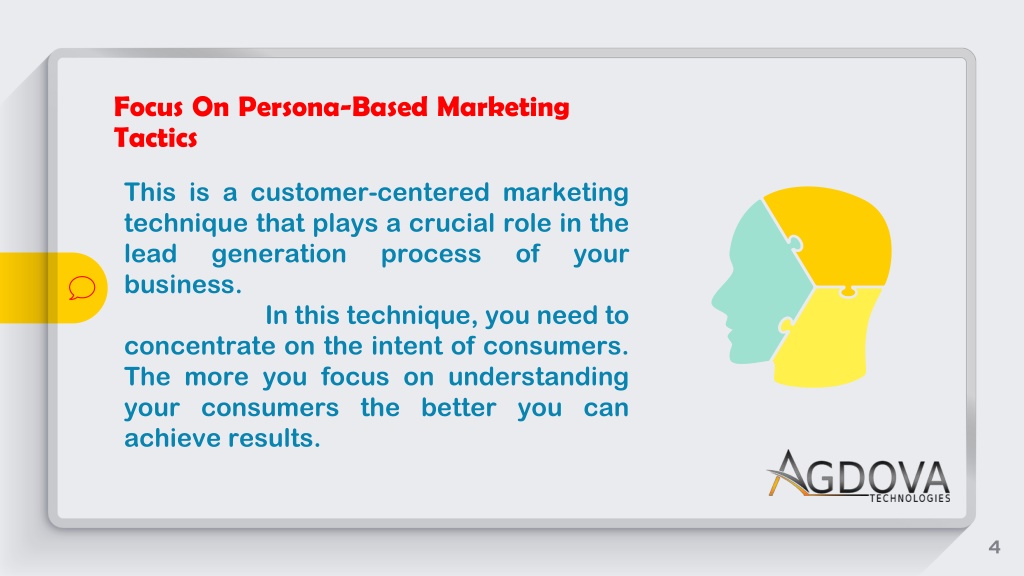 Focus On Persona-Based Marketing Tactics

This is a customer-centered marketing technique that plays a crucial role in the lead generation process of your business.

In this technique, you need to concentrate on the intent of consumers. The more you focus on understanding your consumers the better you can achieve results.

AGDOVA
TECHNOLOGIES

4